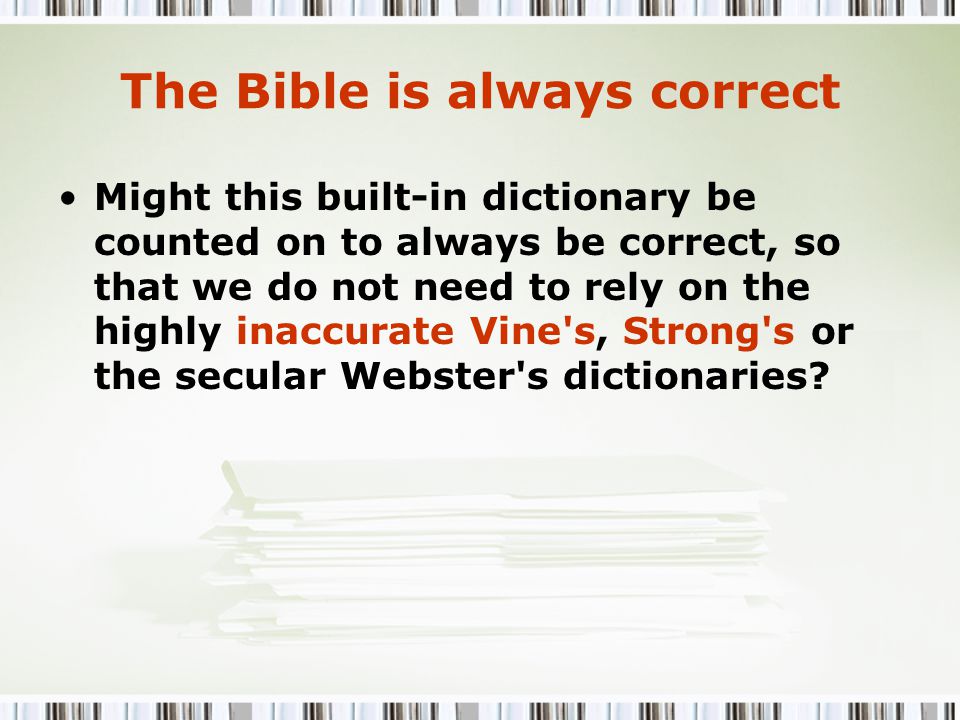 The Bible is always correct

• Might this built-in dictionary be counted on to always be correct, so that we do not need to rely on the highly inaccurate Vine's, Strong's or the secular Webster's dictionaries?